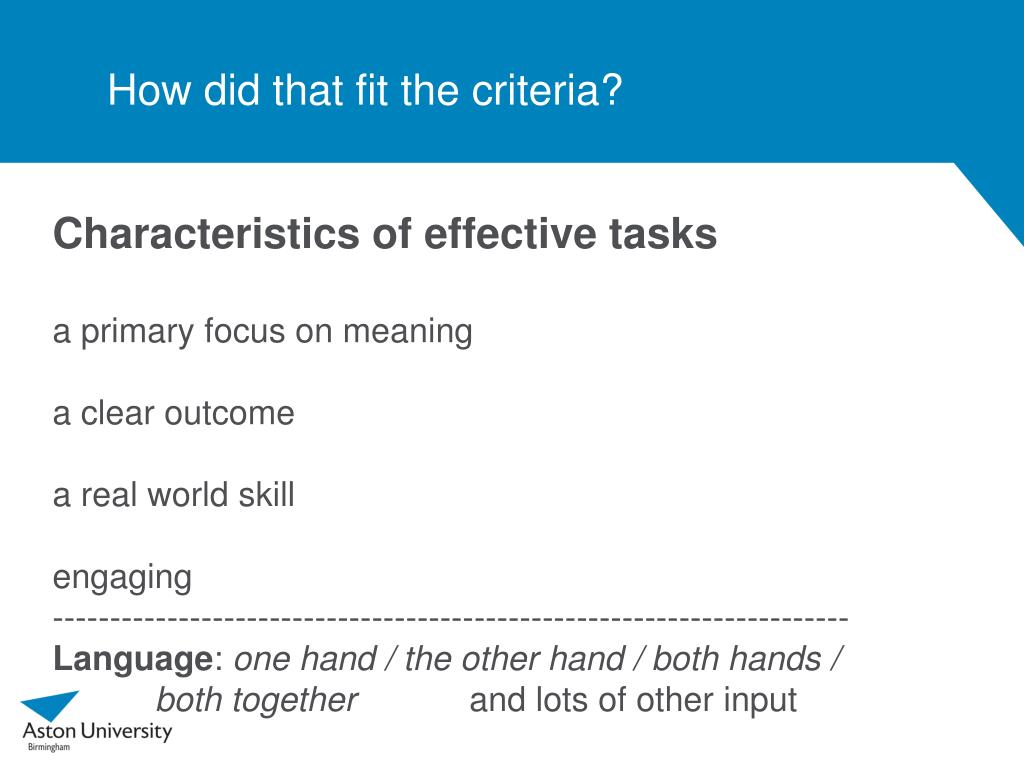 How did that fit the criteria?

Characteristics of effective tasks

a primary focus on meaning

a clear outcome

a real world skill

engaging
--------------------------------------------------------------------
Language: one hand / the other hand / both hands / both together and lots of other input

Aston University
Birmingham